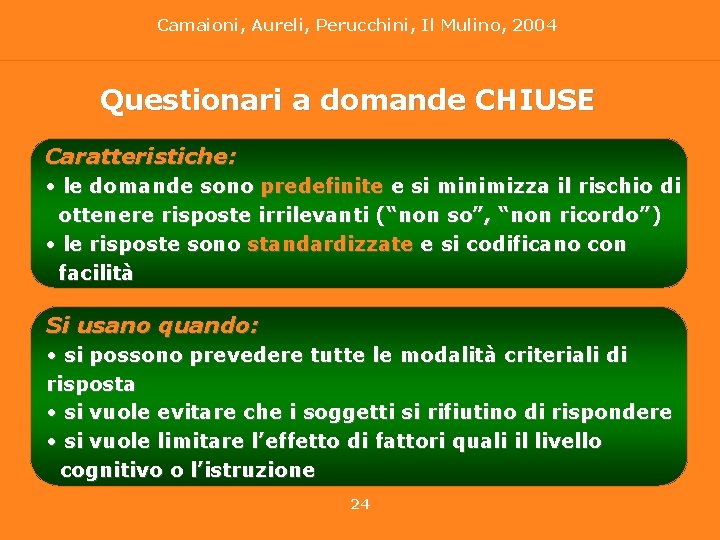 Camaioni, Aureli, Perucchini, Il Mulino, 2004

Questionari a domande CHIUSE

Caratteristiche:
• le domande sono predefinite e si minimizza il rischio di ottenere risposte irrilevanti (“non so”, “non ricordo”)
• le risposte sono standardizzate e si codificano con facilità

Si usano quando:
• si possono prevedere tutte le modalità criteriali di risposta
• si vuole evitare che i soggetti si rifiutino di rispondere
• si vuole limitare l’effetto di fattori quali il livello cognitivo o l’istruzione

24